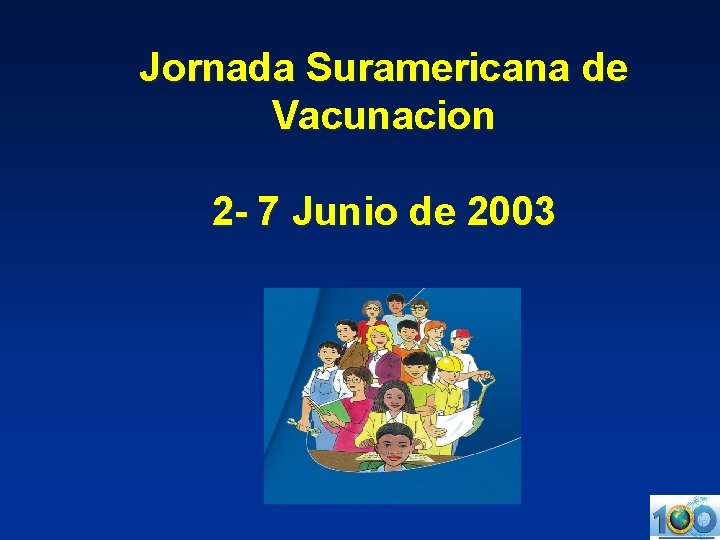 Jornada Suramericana de Vacunacion

2- 7 Junio de 2003

100